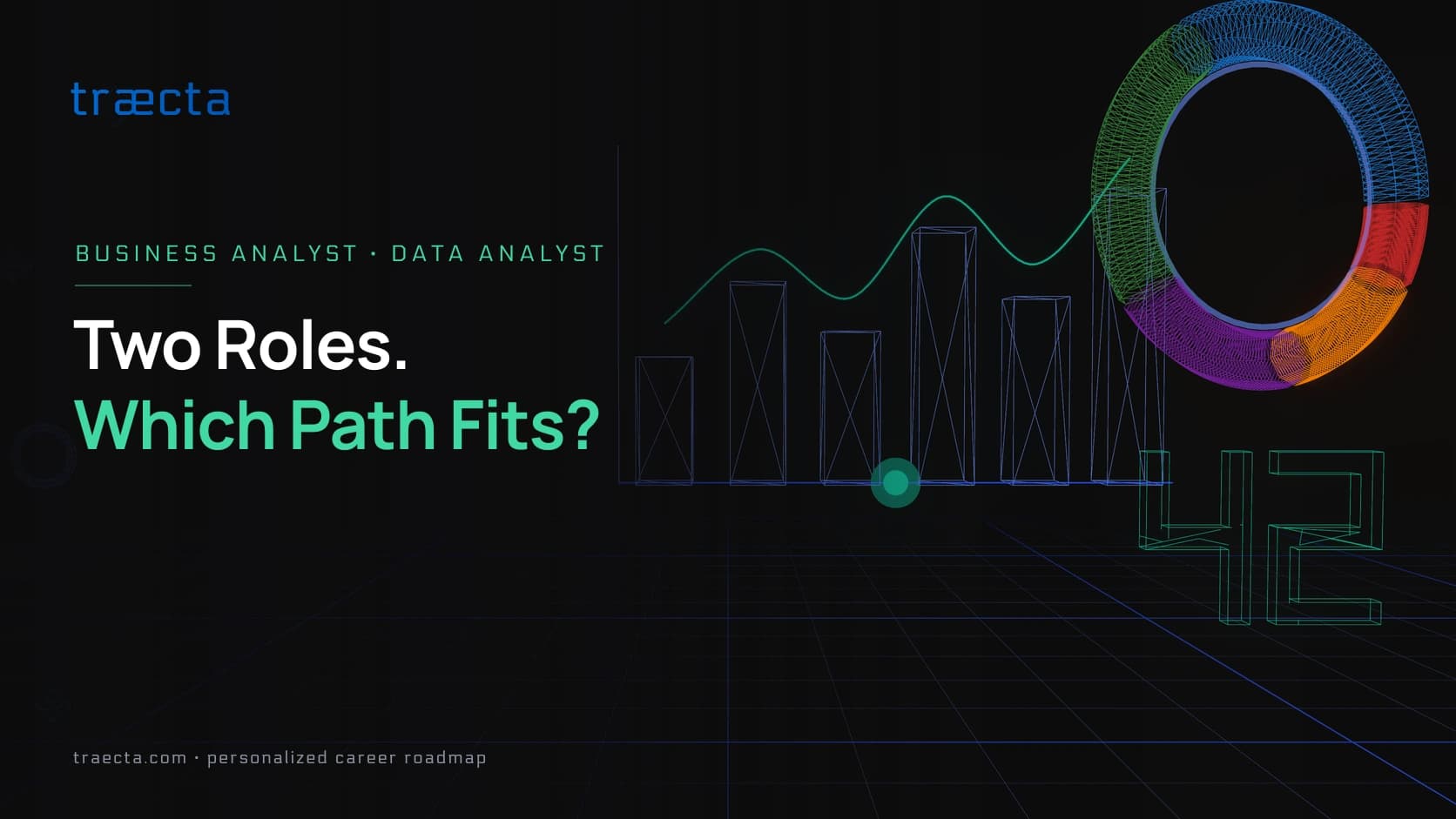 træcta

BUSINESS ANALYST · DATA ANALYST

Two Roles.
Which Path Fits?

42

traecta.com · personalized career roadmap